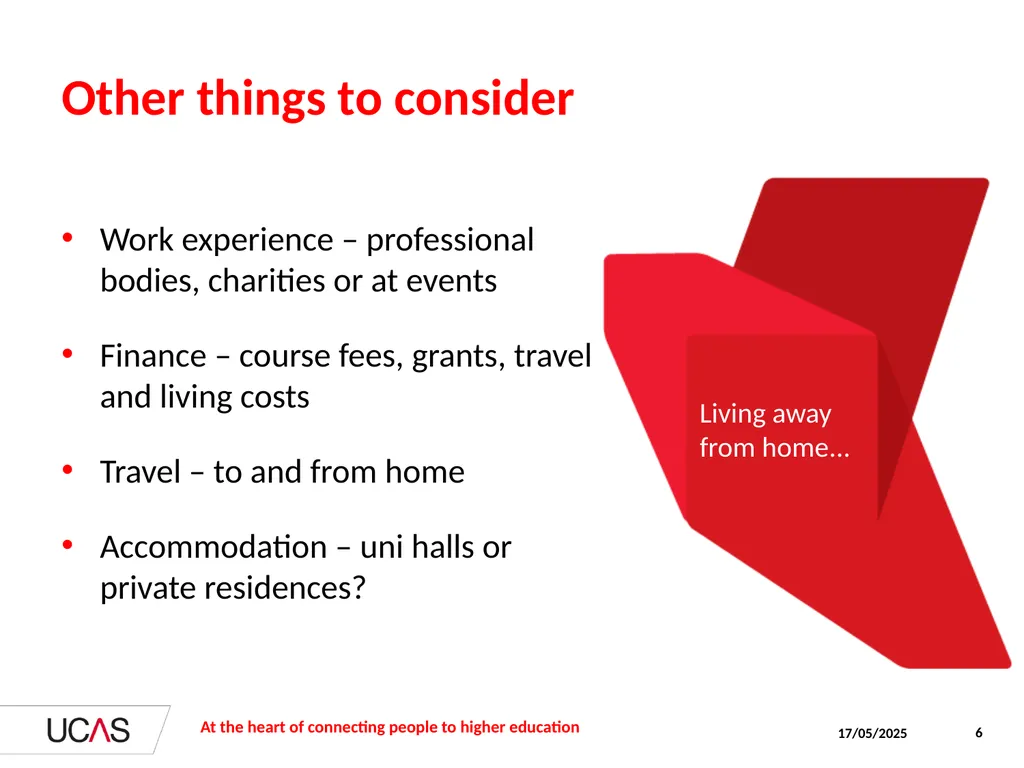 Other things to consider

• Work experience – professional bodies, charities or at events

• Finance – course fees, grants, travel and living costs

• Travel – to and from home

• Accommodation – uni halls or private residences?

Living away from home...

UCAS

At the heart of connecting people to higher education

17/05/2025

6